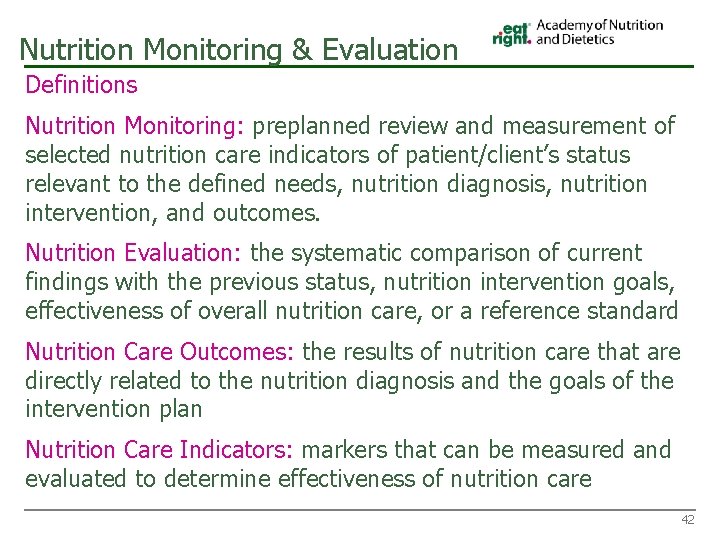 Nutrition Monitoring & Evaluation

eat right. Academy of Nutrition and Dietetics

Definitions

Nutrition Monitoring: preplanned review and measurement of selected nutrition care indicators of patient/client's status relevant to the defined needs, nutrition diagnosis, nutrition intervention, and outcomes.

Nutrition Evaluation: the systematic comparison of current findings with the previous status, nutrition intervention goals, effectiveness of overall nutrition care, or a reference standard

Nutrition Care Outcomes: the results of nutrition care that are directly related to the nutrition diagnosis and the goals of the intervention plan

Nutrition Care Indicators: markers that can be measured and evaluated to determine effectiveness of nutrition care

42